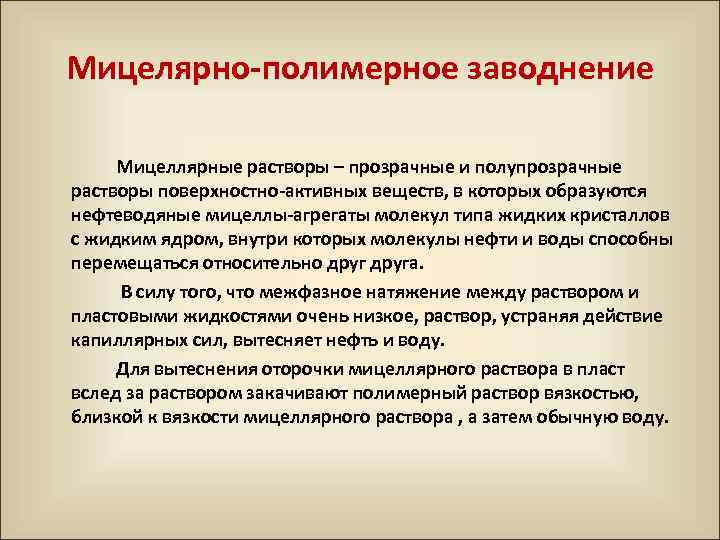 Мицелярно-полимерное заводнение

Мицеллярные растворы – прозрачные и полупрозрачные растворы поверхностно-активных веществ, в которых образуются нефтеводяные мицеллы-агрегаты молекул типа жидких кристаллов с жидким ядром, внутри которых молекулы нефти и воды способны перемещаться относительно друг друга.

В силу того, что межфазное натяжение между раствором и пластовыми жидкостями очень низкое, раствор, устраняя действие капиллярных сил, вытесняет нефть и воду.

Для вытеснения оторочки мицеллярного раствора в пласт вслед за раствором закачивают полимерный раствор вязкостью, близкой к вязкости мицеллярного раствора , а затем обычную воду.